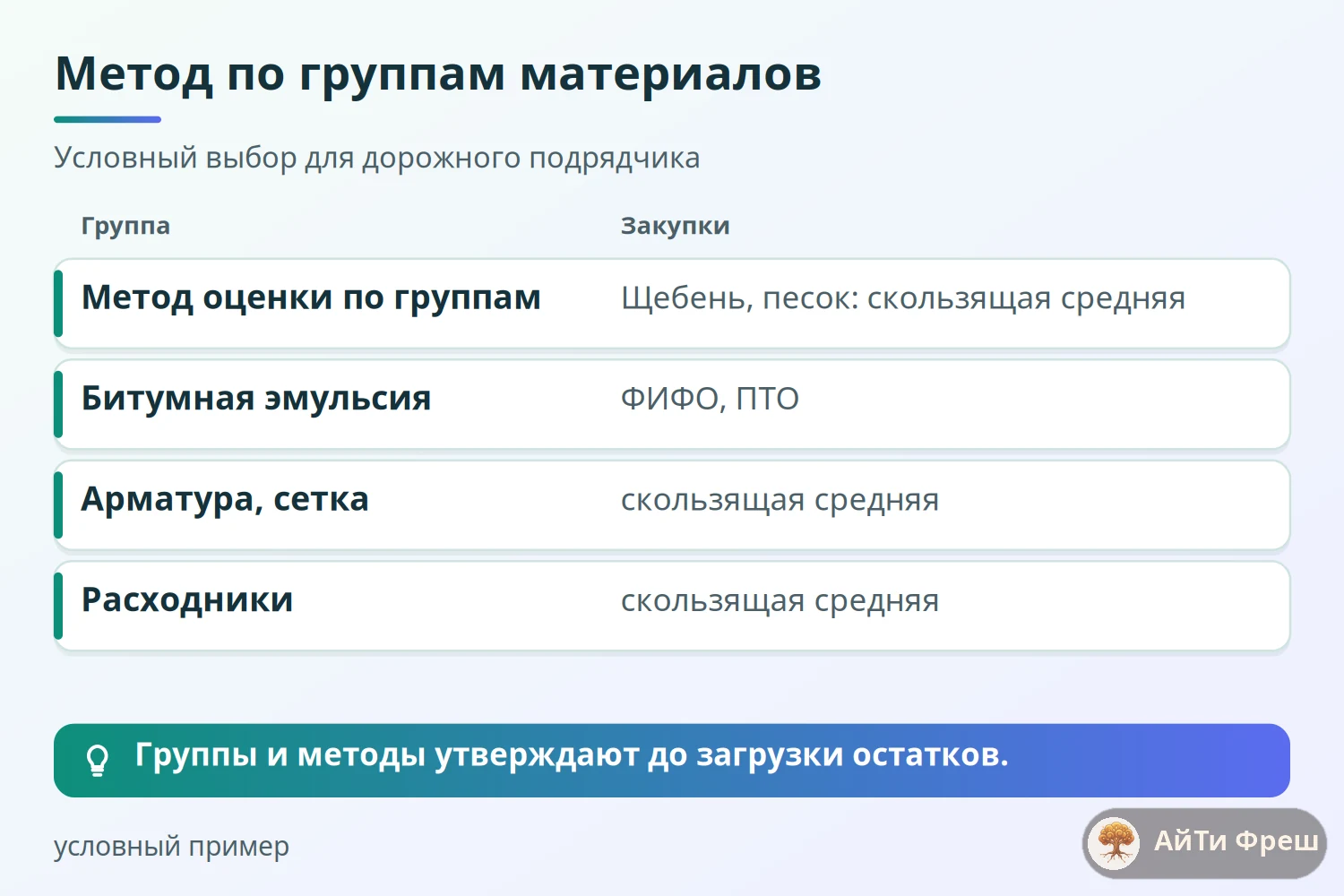 Метод по группам материалов

Условный выбор для дорожного подрядчика

| Группа | Закупки |
|---|---|
| Метод оценки по группам | Щебень, песок: скользящая средняя |
| Битумная эмульсия | ФИФО, ПТО |
| Арматура, сетка | скользящая средняя |
| Расходники | скользящая средняя |

Группы и методы утверждают до загрузки остатков.

условный пример

АйТи Фреш